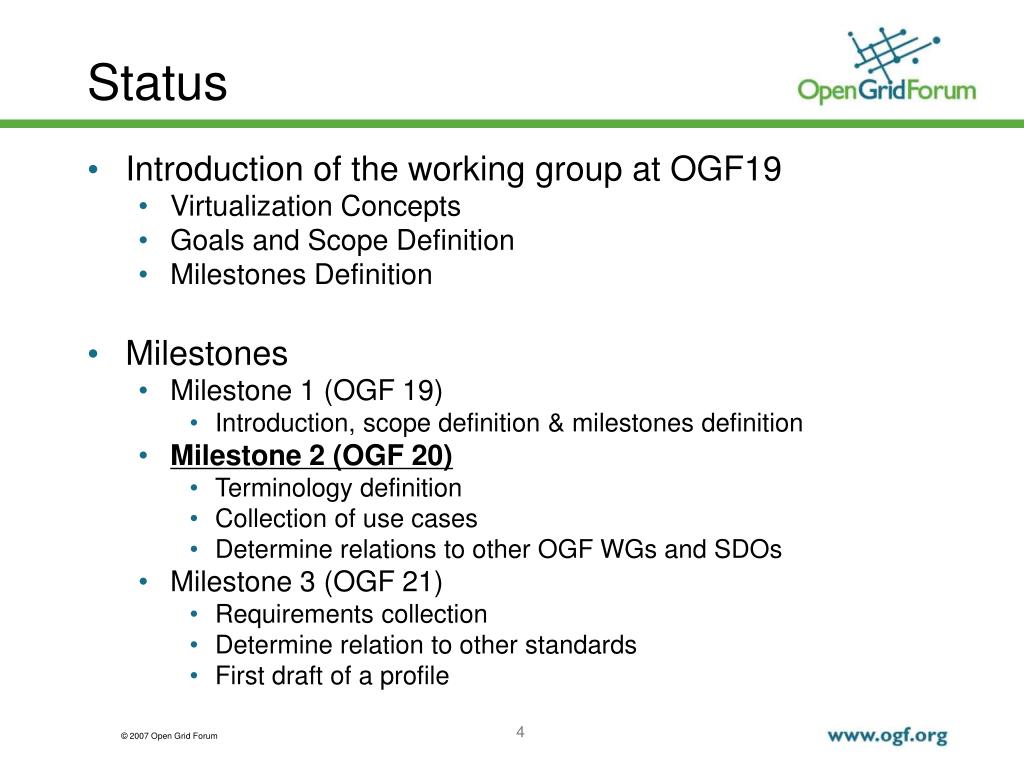 Status

OpenGridForum

• Introduction of the working group at OGF19
  • Virtualization Concepts
  • Goals and Scope Definition
  • Milestones Definition

• Milestones
  • Milestone 1 (OGF 19)
    • Introduction, scope definition & milestones definition
  • Milestone 2 (OGF 20)
    • Terminology definition
    • Collection of use cases
    • Determine relations to other OGF WGs and SDOs
  • Milestone 3 (OGF 21)
    • Requirements collection
    • Determine relation to other standards
    • First draft of a profile

© 2007 Open Grid Forum

4

www.ogf.org